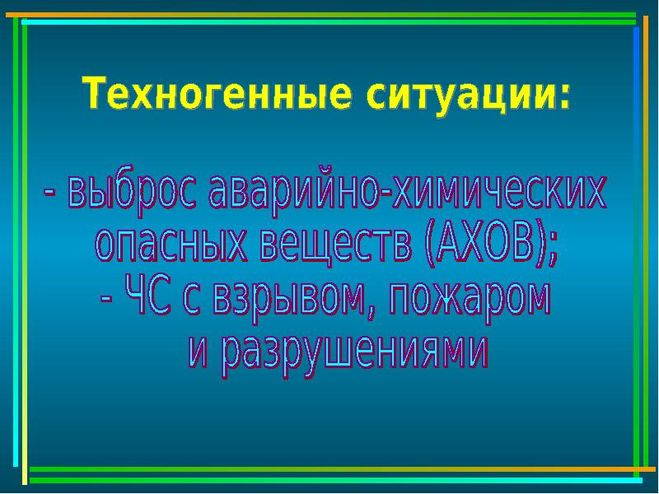 Техногенные ситуации:

- выброс аварийно-химических опасных веществ (АХОВ);
- ЧС с взрывом, пожаром и разрушениями